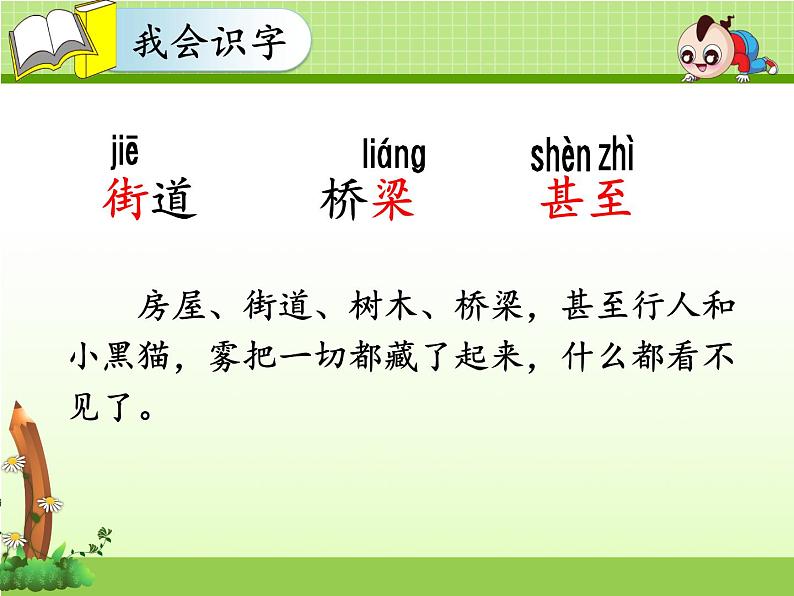 我会识字

jiē
街道

liáng
桥梁

shèn zhì
甚至

房屋、街道、树木、桥梁，甚至行人和小黑猫，雾把一切都藏了起来，什么都看不见了。